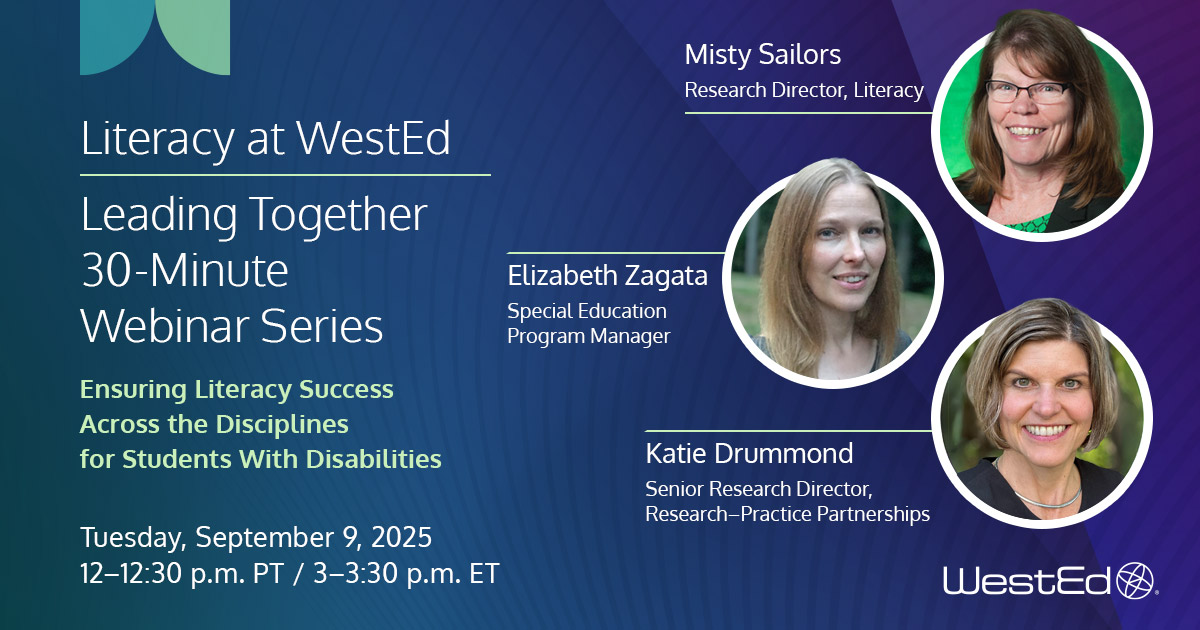 Literacy at WestEd

Leading Together 30-Minute Webinar Series

Ensuring Literacy Success Across the Disciplines for Students With Disabilities

Tuesday, September 9, 2025
12–12:30 p.m. PT / 3–3:30 p.m. ET

Misty Sailors
Research Director, Literacy

Elizabeth Zagata
Special Education Program Manager

Katie Drummond
Senior Research Director, Research–Practice Partnerships

WestEd